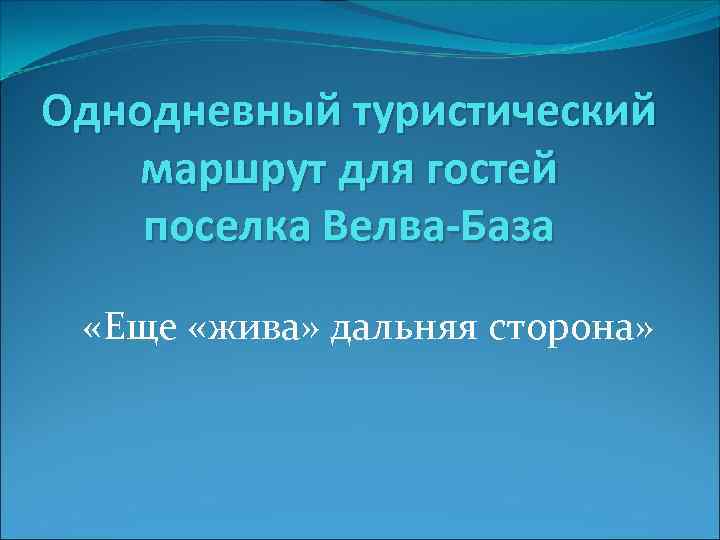 Однодневный туристический маршрут для гостей поселка Велва-База

«Еще «жива» дальняя сторона»